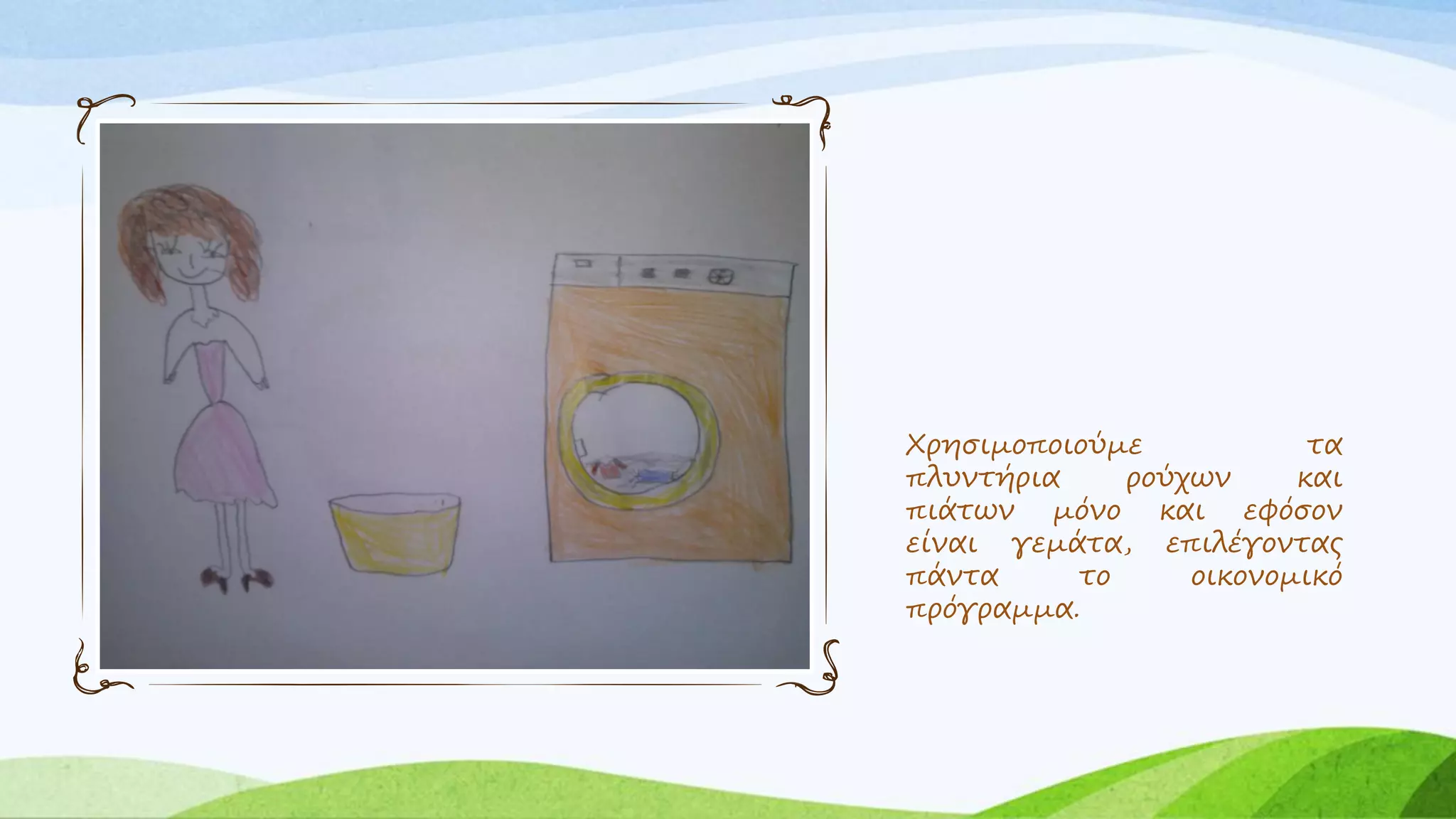 Χρησιμοποιούμε τα πλυντήρια ρούχων και πιάτων μόνο και εφόσον είναι γεμάτα, επιλέγοντας πάντα το οικονομικό πρόγραμμα.